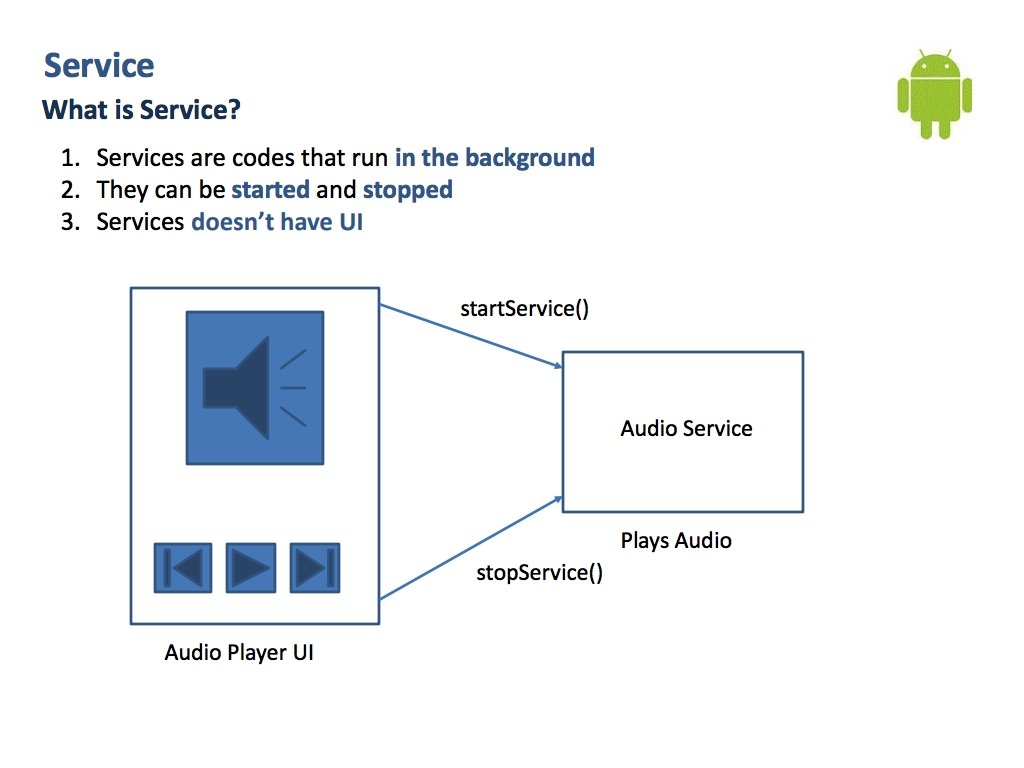 Service

What is Service?

1. Services are codes that run in the background
2. They can be started and stopped
3. Services doesn't have UI

startService()

Audio Service

Plays Audio

stopService()

Audio Player UI